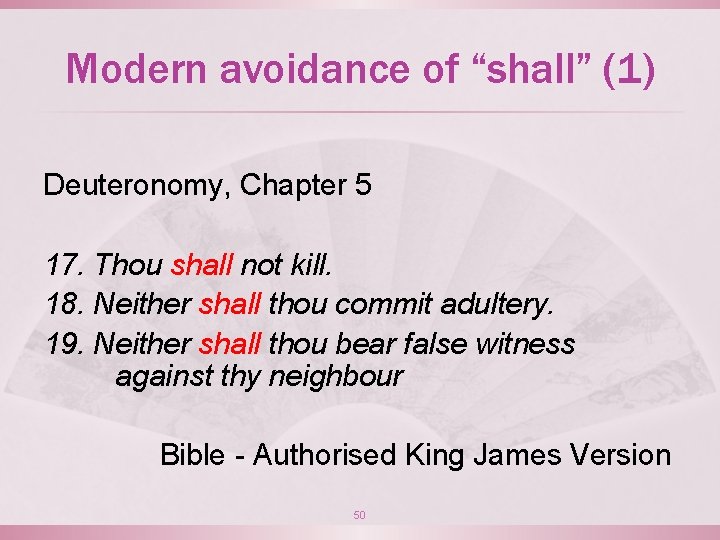 Modern avoidance of “shall” (1)

Deuteronomy, Chapter 5

17. Thou shall not kill.
18. Neither shall thou commit adultery.
19. Neither shall thou bear false witness against thy neighbour

Bible - Authorised King James Version

50